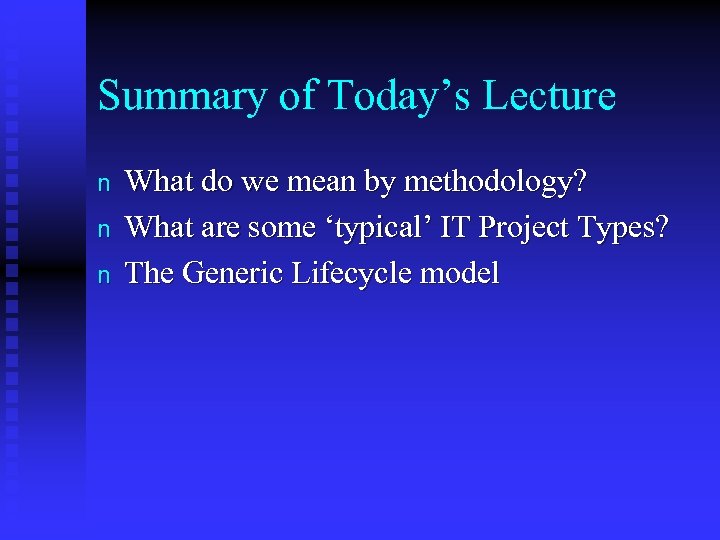 Summary of Today’s Lecture

n What do we mean by methodology?
n What are some ‘typical’ IT Project Types?
n The Generic Lifecycle model